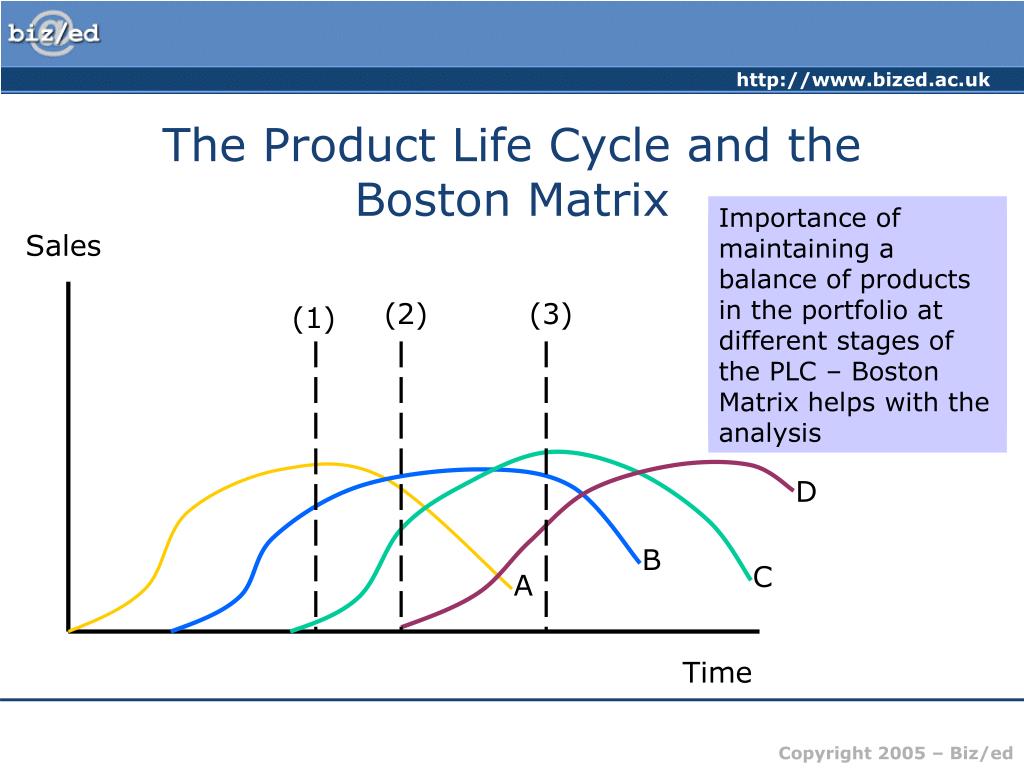 biz/ed

http://www.bized.ac.uk

The Product Life Cycle and the Boston Matrix

Importance of maintaining a balance of products in the portfolio at different stages of the PLC – Boston Matrix helps with the analysis

Sales

(1)

(2)

(3)

A

B

C

D

Time

Copyright 2005 – Biz/ed